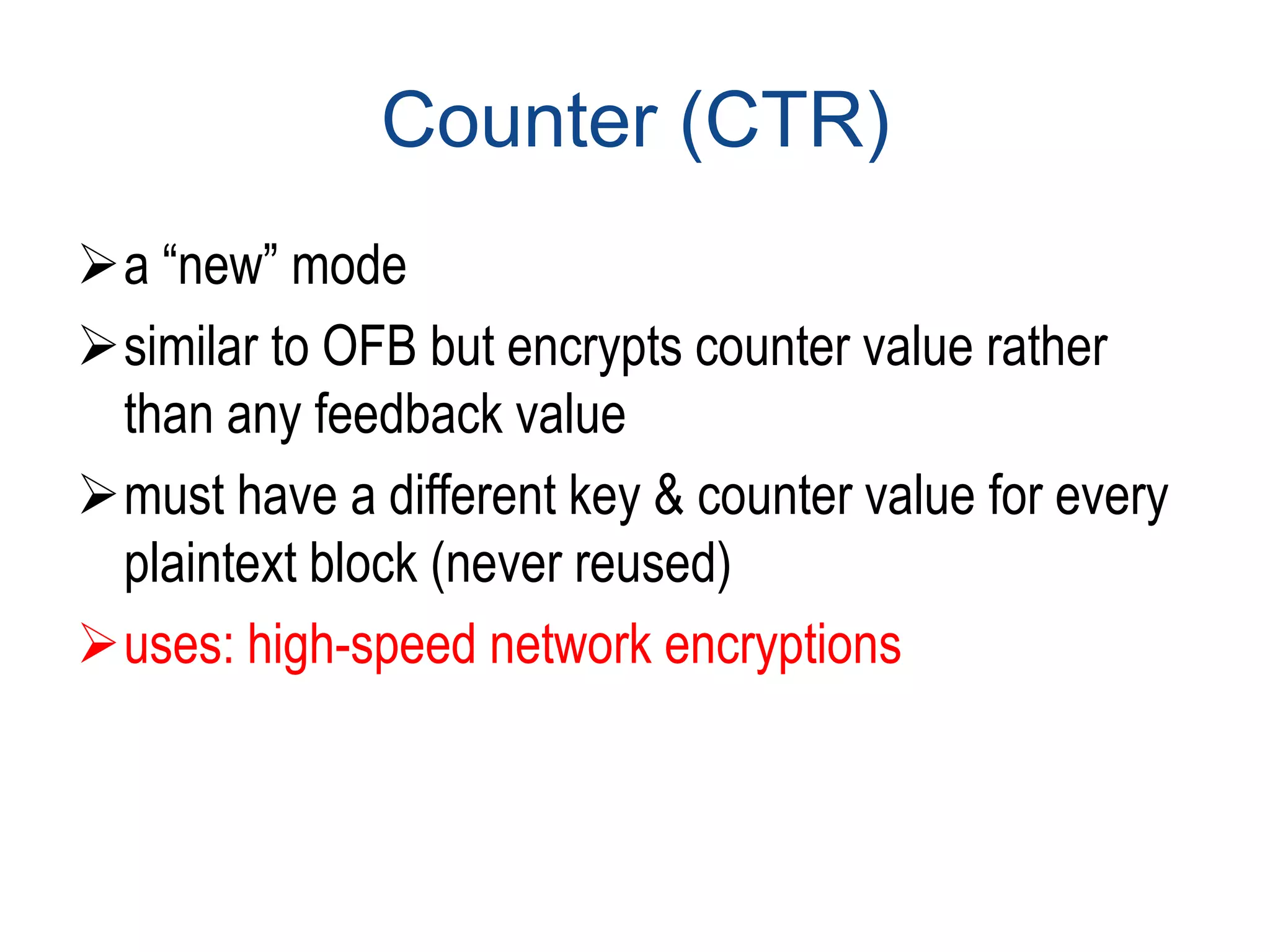 Counter (CTR)

➢ a “new” mode

➢ similar to OFB but encrypts counter value rather than any feedback value

➢ must have a different key & counter value for every plaintext block (never reused)

➢ uses: high-speed network encryptions